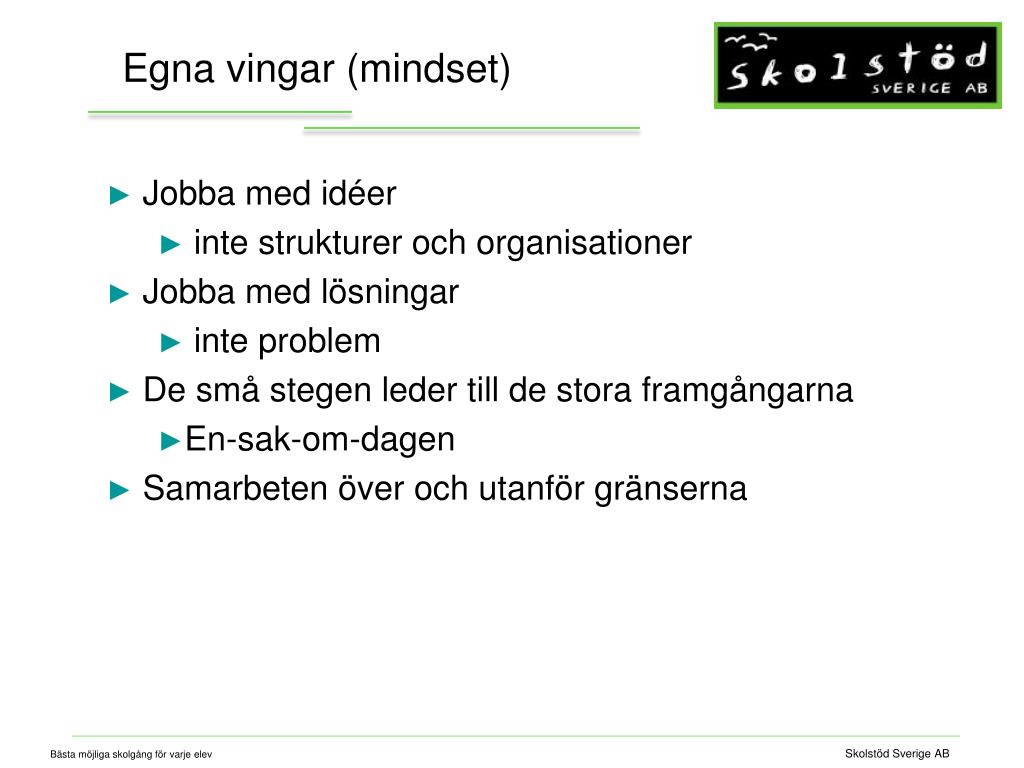 Egna vingar (mindset)

Skolstöd
SVERIGE AB

► Jobba med idéer
► inte strukturer och organisationer
► Jobba med lösningar
► inte problem
► De små stegen leder till de stora framgångarna
►En-sak-om-dagen
► Samarbeten över och utanför gränserna

Bästa möjliga skolgång för varje elev

Skolstöd Sverige AB